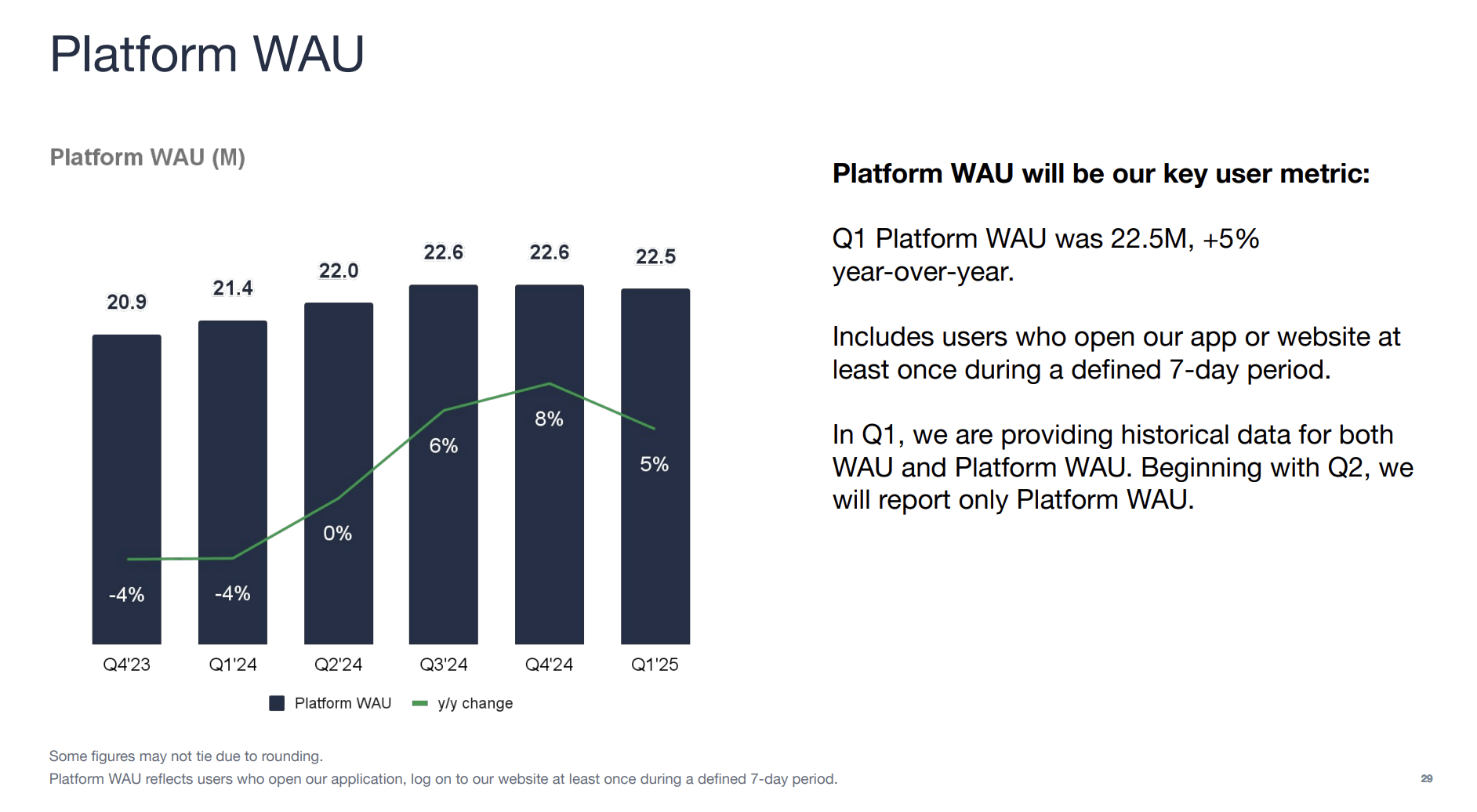 Platform WAU

Platform WAU (M)

20.9
21.4
22.0
22.6
22.6
22.5

-4%
-4%
0%
6%
8%
5%

Q4'23
Q1'24
Q2'24
Q3'24
Q4'24
Q1'25

Platform WAU
y/y change

Platform WAU will be our key user metric:

Q1 Platform WAU was 22.5M, +5% year-over-year.

Includes users who open our app or website at least once during a defined 7-day period.

In Q1, we are providing historical data for both WAU and Platform WAU. Beginning with Q2, we will report only Platform WAU.

Some figures may not tie due to rounding.
Platform WAU reflects users who open our application, log on to our website at least once during a defined 7-day period.

29